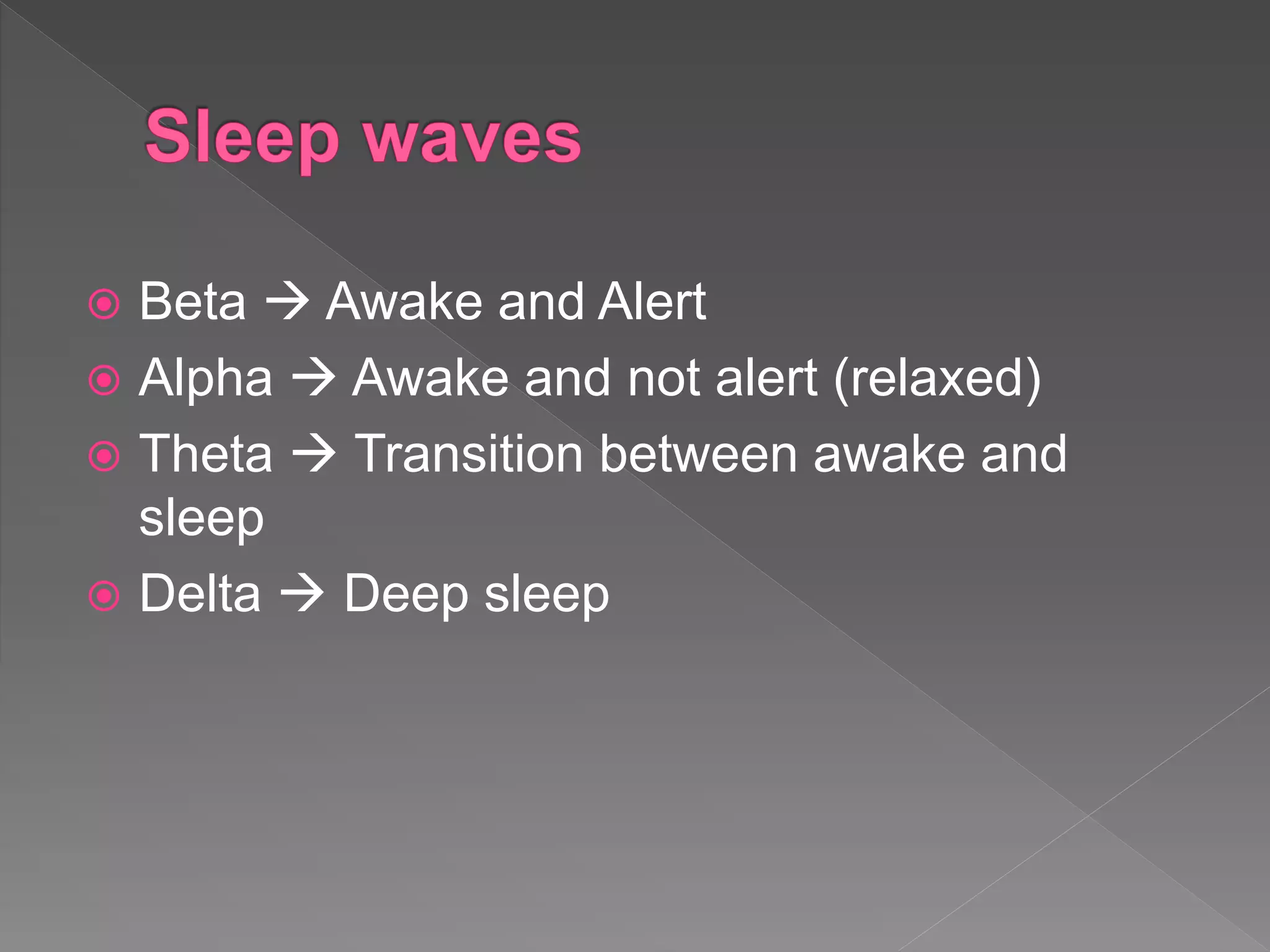 Sleep waves

Beta → Awake and Alert

Alpha → Awake and not alert (relaxed)

Theta → Transition between awake and sleep

Delta → Deep sleep